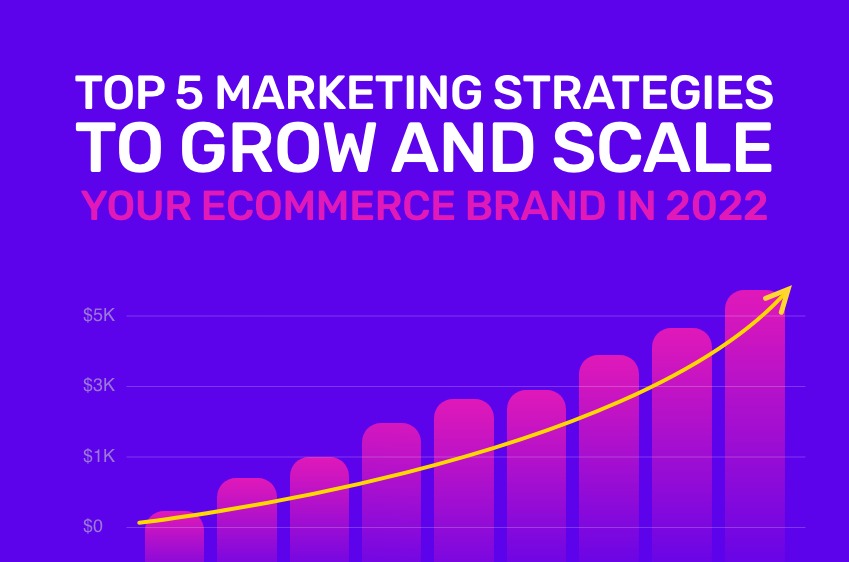 TOP 5 MARKETING STRATEGIES TO GROW AND SCALE YOUR ECOMMERCE BRAND IN 2022

$5K
$3K
$1K
$0